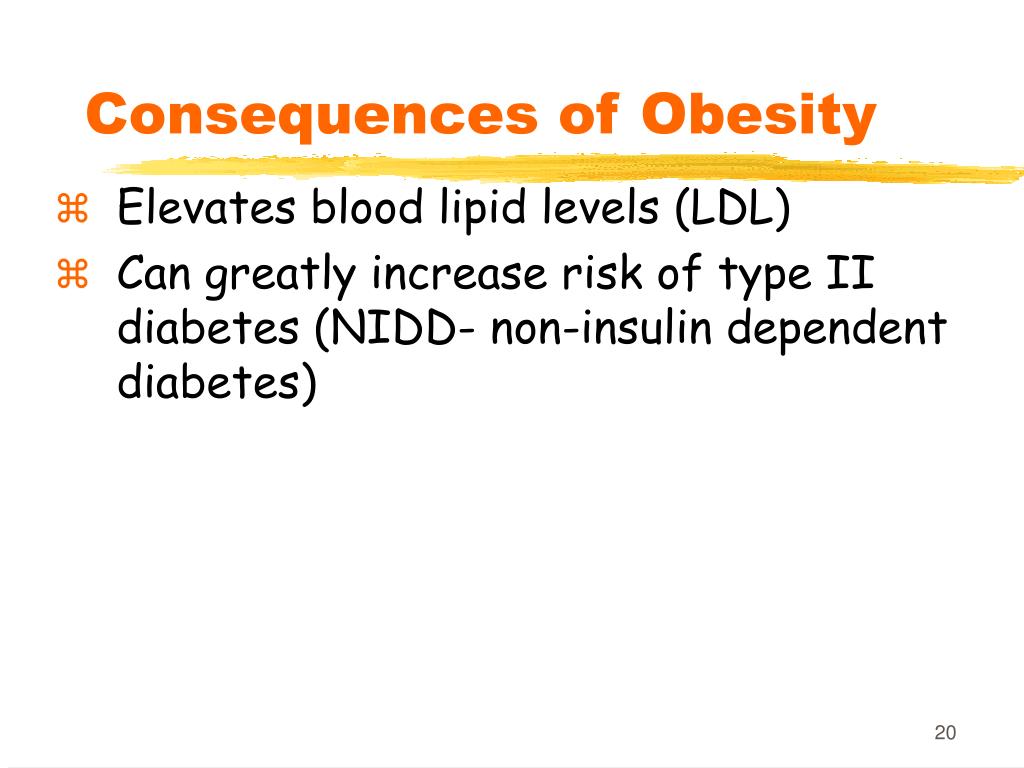 Consequences of Obesity

⌘ Elevates blood lipid levels (LDL)

⌘ Can greatly increase risk of type II diabetes (NIDD- non-insulin dependent diabetes)

20